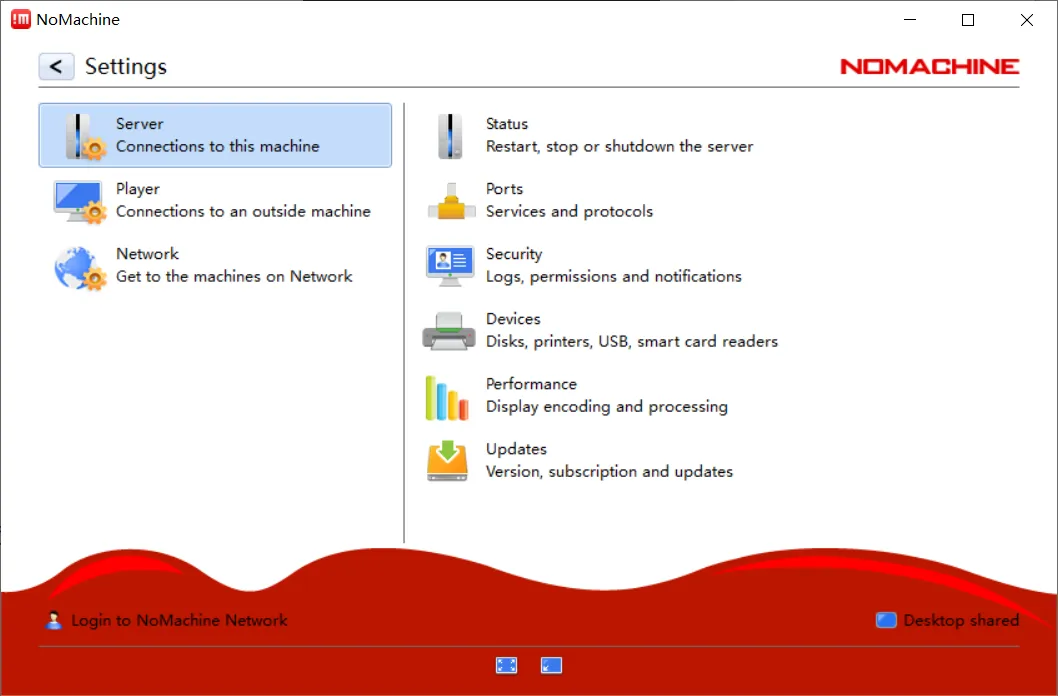 NoMachine

Settings

NOMACHINE

Server
Connections to this machine

Player
Connections to an outside machine

Network
Get to the machines on Network

Status
Restart, stop or shutdown the server

Ports
Services and protocols

Security
Logs, permissions and notifications

Devices
Disks, printers, USB, smart card readers

Performance
Display encoding and processing

Updates
Version, subscription and updates

Login to NoMachine Network

Desktop shared